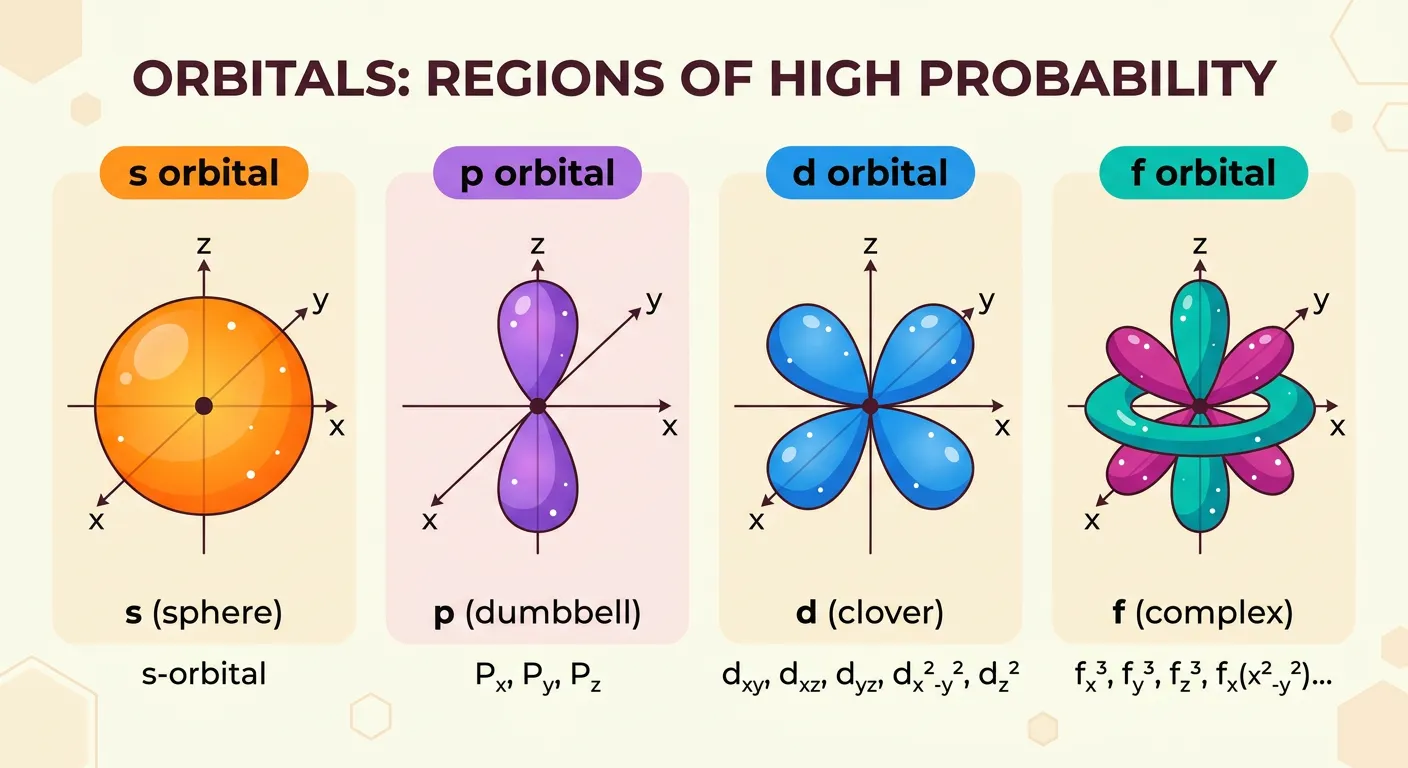 ORBITALS: REGIONS OF HIGH PROBABILITY

s orbital

z
y
x
x

s (sphere)

s-orbital

p orbital

z
y
x
x

p (dumbbell)

$P_x$, $P_y$, $P_z$

d orbital

z
y
x
x

d (clover)

$d_{xy}$, $d_{xz}$, $d_{yz}$, $d_{x^2-y^2}$, $d_{z^2}$

f orbital

z
y
x
x

f (complex)

$f_{x^3}$, $f_{y^3}$, $f_{z^3}$, $f_{x(x^2-y^2)}$...